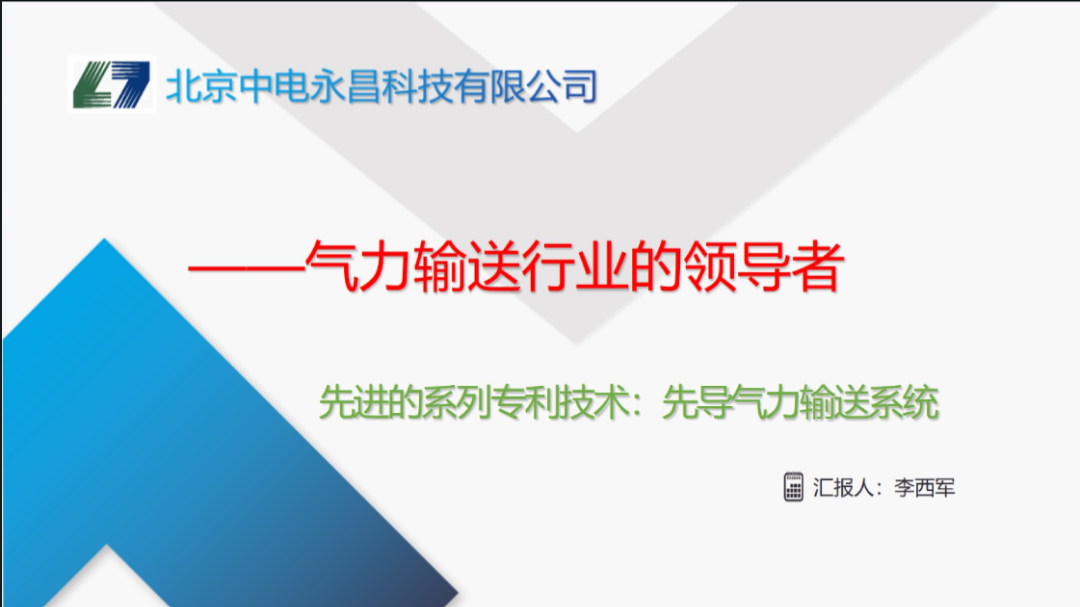 北京中电永昌科技有限公司

——气力输送行业的领导者

先进的系列专利技术：先导气力输送系统

汇报人：李西军